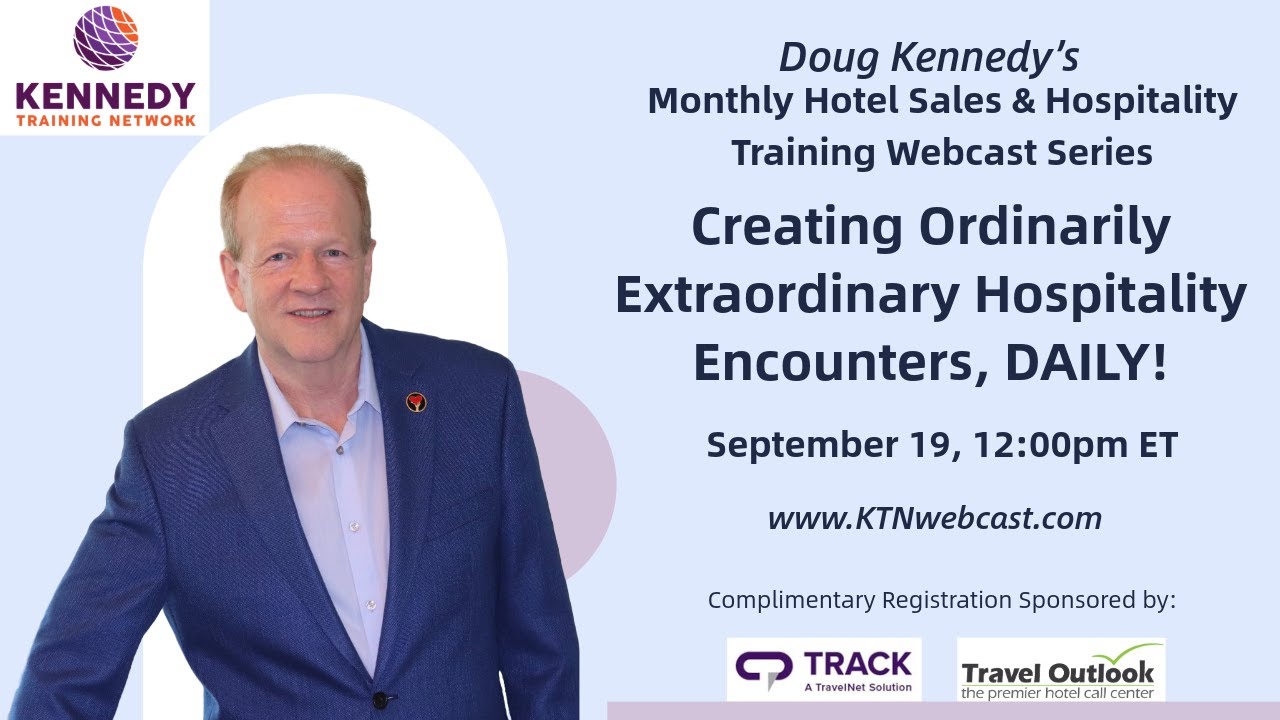 KENNEDY
TRAINING NETWORK

Doug Kennedy's
Monthly Hotel Sales & Hospitality Training Webcast Series

Creating Ordinarily Extraordinary Hospitality Encounters, DAILY!

September 19, 12:00pm ET

www.KTNwebcast.com

Complimentary Registration Sponsored by:

TRACK
A TravelNet Solution

Travel Outlook
the premier hotel call center